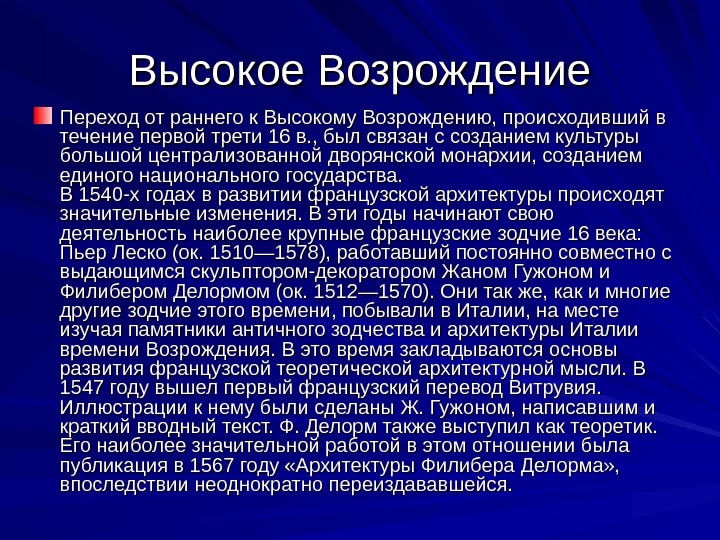 Высокое Возрождение

Переход от раннего к Высокому Возрождению, происходивший в течение первой трети 16 в., был связан с созданием культуры большой централизованной дворянской монархии, созданием единого национального государства.
В 1540-х годах в развитии французской архитектуры происходят значительные изменения. В эти годы начинают свою деятельность наиболее крупные французские зодчие 16 века: Пьер Леско (ок. 1510—1578), работавший постоянно совместно с выдающимся скульптором-декоратором Жаном Гужоном и Филибером Делормом (ок. 1512—1570). Они так же, как и многие другие зодчие этого времени, побывали в Италии, на месте изучая памятники античного зодчества и архитектуры Италии времени Возрождения. В это время закладываются основы развития французской теоретической архитектурной мысли. В 1547 году вышел первый французский перевод Витрувия. Иллюстрации к нему были сделаны Ж. Гужоном, написавшим и краткий вводный текст. Ф. Делорм также выступил как теоретик. Его наиболее значительной работой в этом отношении была публикация в 1567 году «Архитектуры Филибера Делорма», впоследствии неоднократно переиздававшейся.